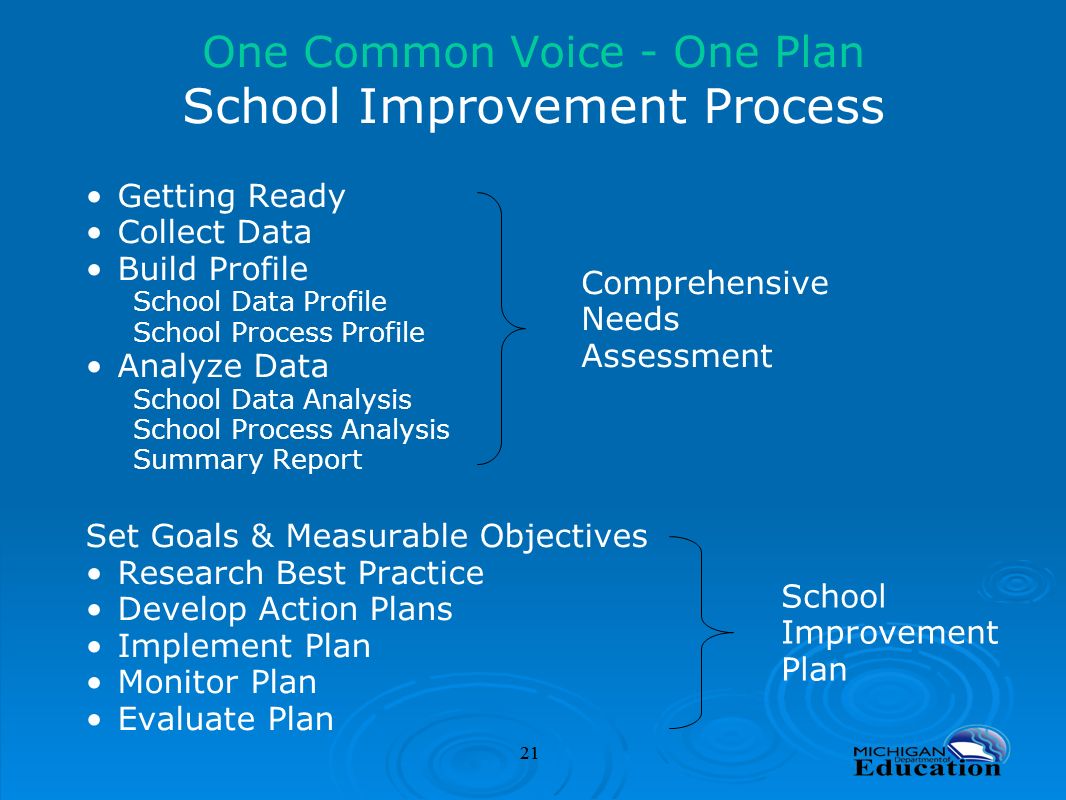 One Common Voice - One Plan
School Improvement Process

• Getting Ready
• Collect Data
• Build Profile
School Data Profile
School Process Profile
• Analyze Data
School Data Analysis
School Process Analysis
Summary Report

Comprehensive Needs Assessment

Set Goals & Measurable Objectives
• Research Best Practice
• Develop Action Plans
• Implement Plan
• Monitor Plan
• Evaluate Plan

School Improvement Plan

21

MICHIGAN Department of Education